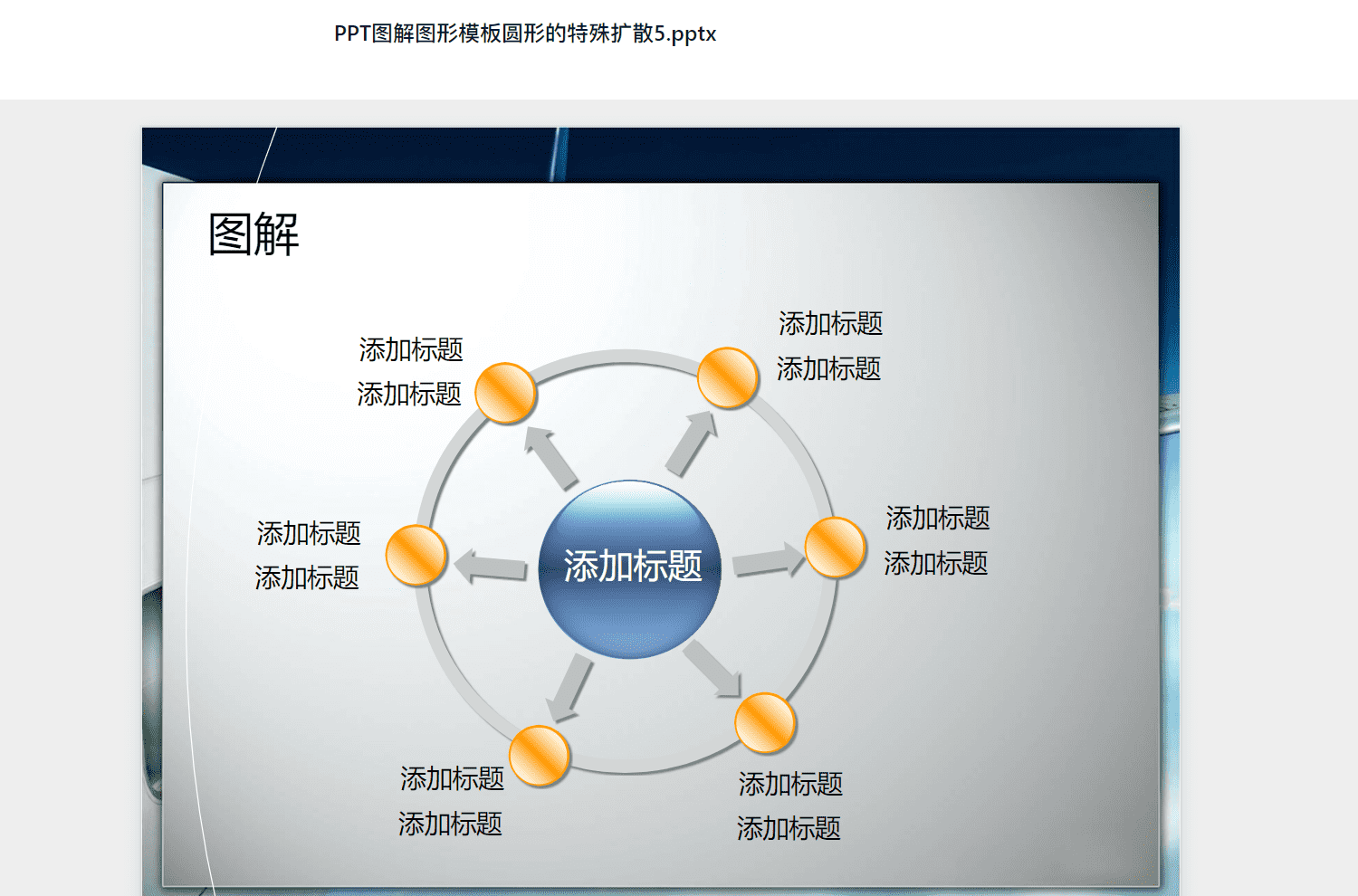 PPT图解图形模板圆形的特殊扩散5.pptx

图解

添加标题
添加标题

添加标题
添加标题

添加标题
添加标题

添加标题

添加标题
添加标题

添加标题
添加标题

添加标题
添加标题